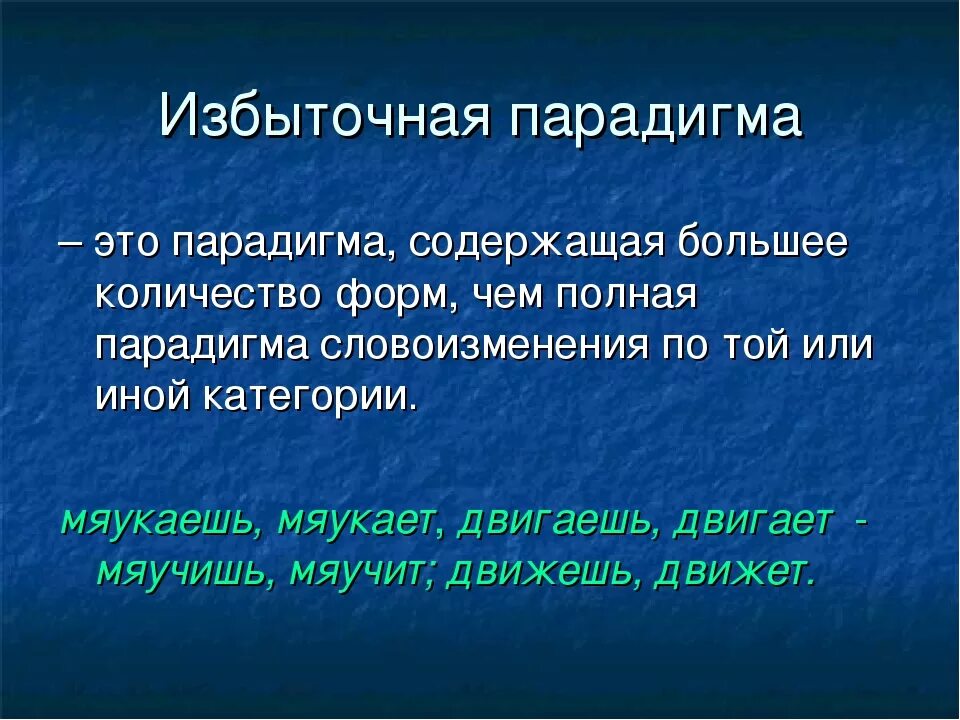 Избыточная парадигма

– это парадигма, содержащая большее количество форм, чем полная парадигма словоизменения по той или иной категории.

мяукаешь, мяукает, двигаешь, двигает - мяучишь, мяучит; движешь, движет.